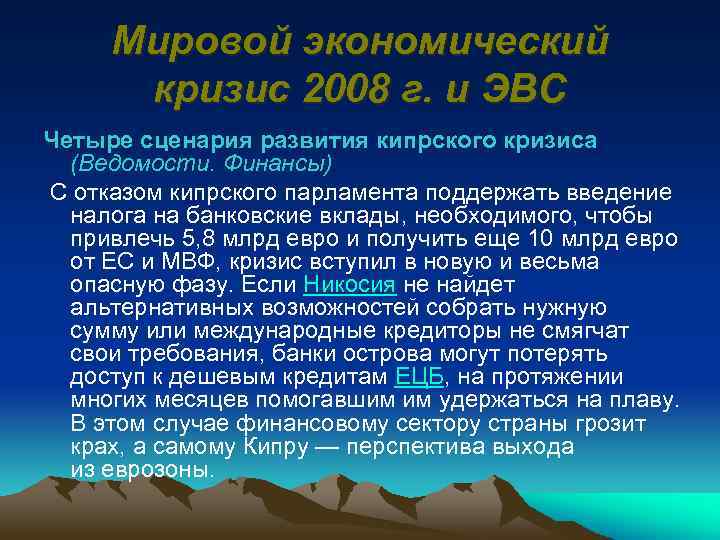 Мировой экономический кризис 2008 г. и ЭВС

Четыре сценария развития кипрского кризиса (Ведомости. Финансы)

С отказом кипрского парламента поддержать введение налога на банковские вклады, необходимого, чтобы привлечь 5,8 млрд евро и получить еще 10 млрд евро от ЕС и МВФ, кризис вступил в новую и весьма опасную фазу. Если Никосия не найдет альтернативных возможностей собрать нужную сумму или международные кредиторы не смягчат свои требования, банки острова могут потерять доступ к дешевым кредитам ЕЦБ, на протяжении многих месяцев помогавшим им удержаться на плаву. В этом случае финансовому сектору страны грозит крах, а самому Кипру — перспектива выхода из еврозоны.